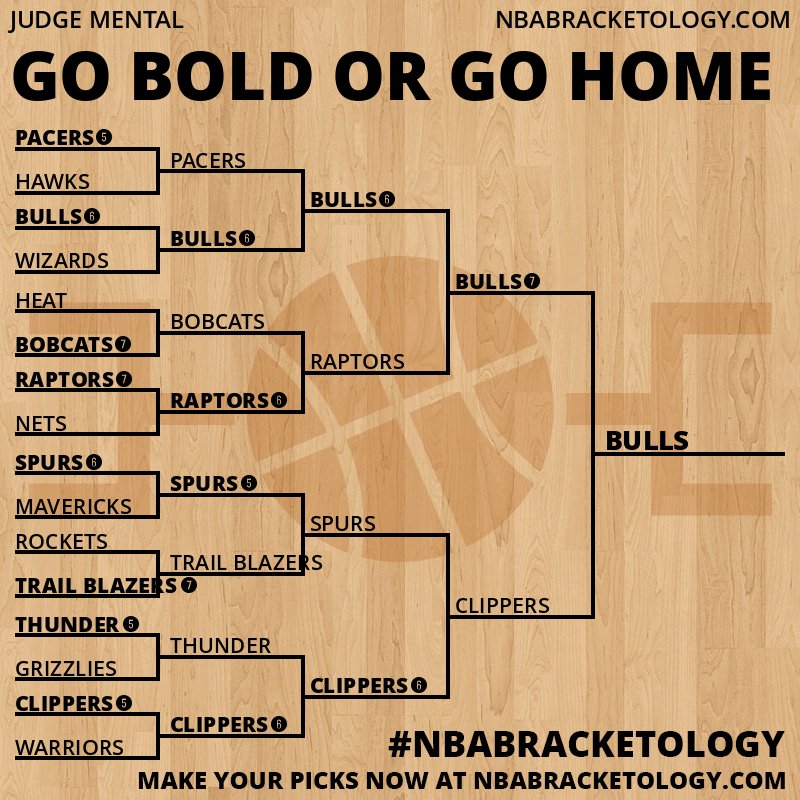 JUDGE MENTAL
NBABRACKETOLOGY.COM

GO BOLD OR GO HOME

PACERS 5
HAWKS
BULLS 6
WIZARDS
HEAT
BOBCATS 7
RAPTORS 7
NETS
SPURS 6
MAVERICKS
ROCKETS
TRAIL BLAZERS 7
THUNDER 5
GRIZZLIES
CLIPPERS 5
WARRIORS

PACERS
BULLS 6
BOBCATS
RAPTORS 6
SPURS 5
TRAIL BLAZERS
THUNDER
CLIPPERS 6

BULLS 6
RAPTORS
SPURS
CLIPPERS 6

BULLS 7
CLIPPERS

BULLS

#NBABRACKETOLOGY
MAKE YOUR PICKS NOW AT NBABRACKETOLOGY.COM